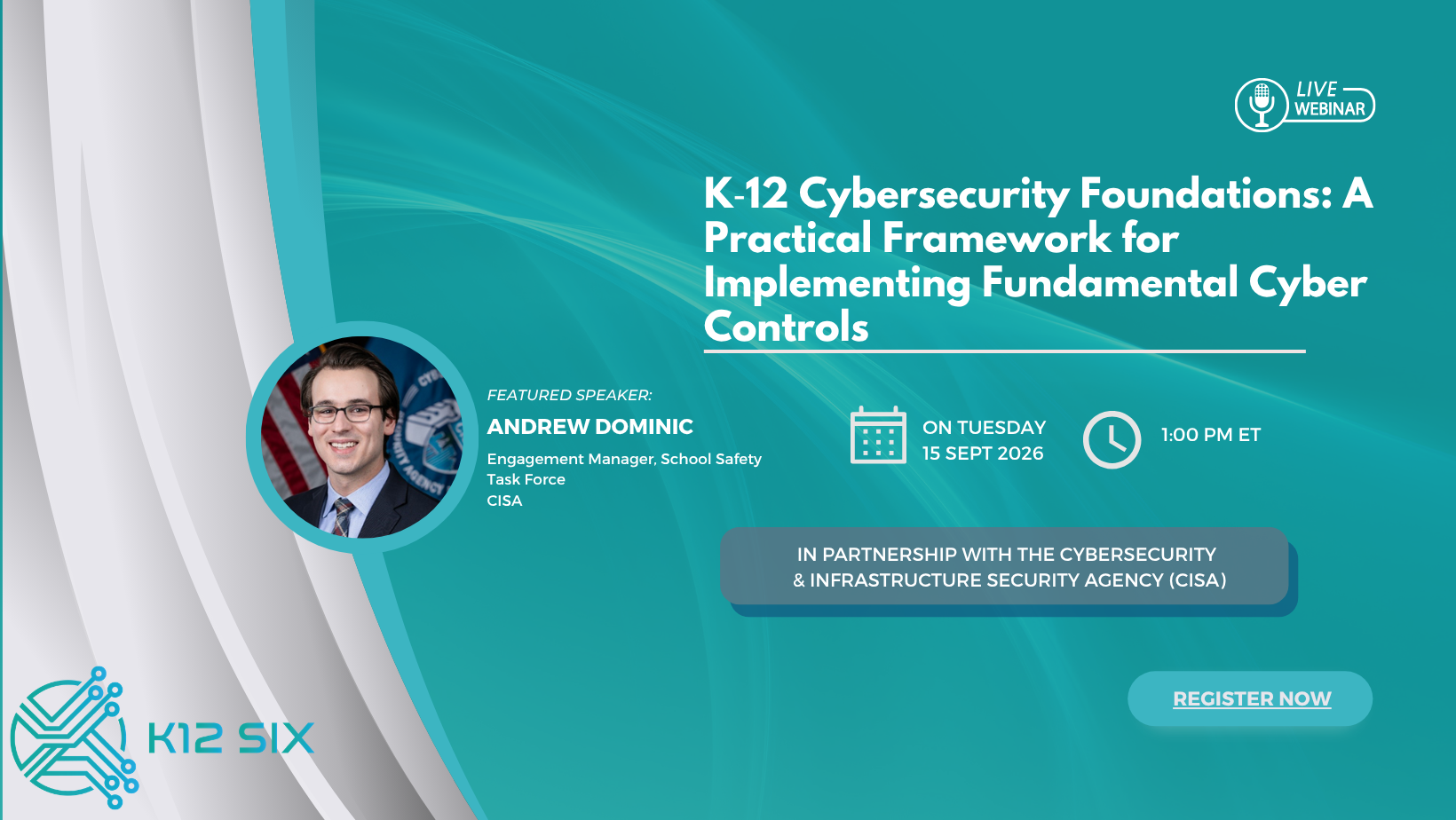 LIVE WEBINAR

K-12 Cybersecurity Foundations: A Practical Framework for Implementing Fundamental Cyber Controls

FEATURED SPEAKER:
ANDREW DOMINIC
Engagement Manager, School Safety Task Force
CISA

ON TUESDAY
15 SEPT 2026

1:00 PM ET

IN PARTNERSHIP WITH THE CYBERSECURITY & INFRASTRUCTURE SECURITY AGENCY (CISA)

REGISTER NOW

K12 SIX